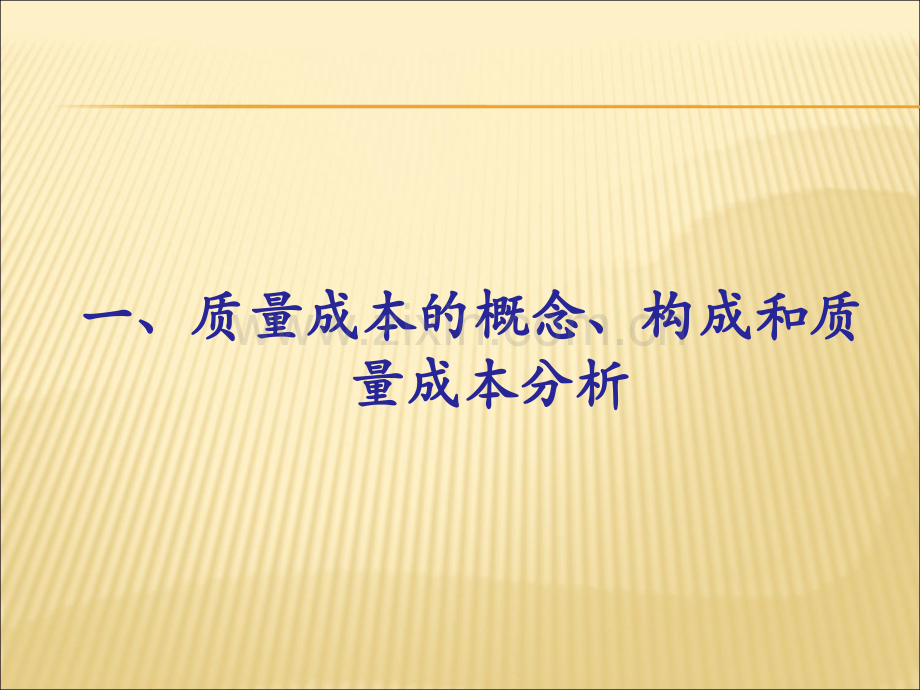 一、质量成本的概念、构成和质量成本分析

www.zixin.com.cn